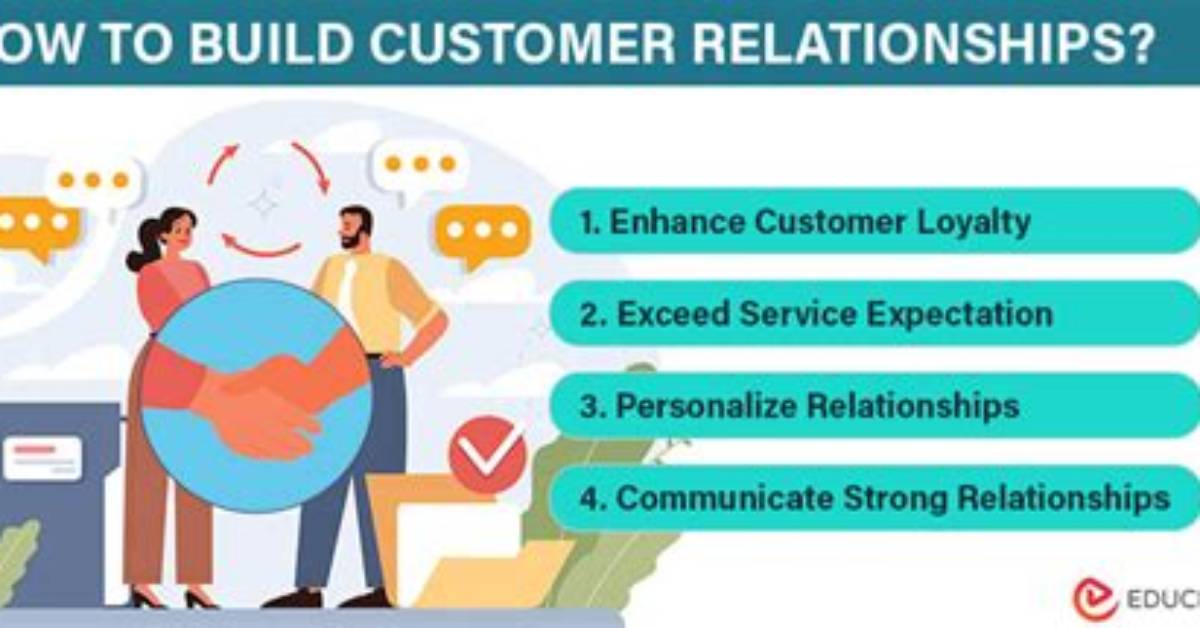 OW TO BUILD CUSTOMER RELATIONSHIPS?

1. Enhance Customer Loyalty

2. Exceed Service Expectation

3. Personalize Relationships

4. Communicate Strong Relationships

EDUC